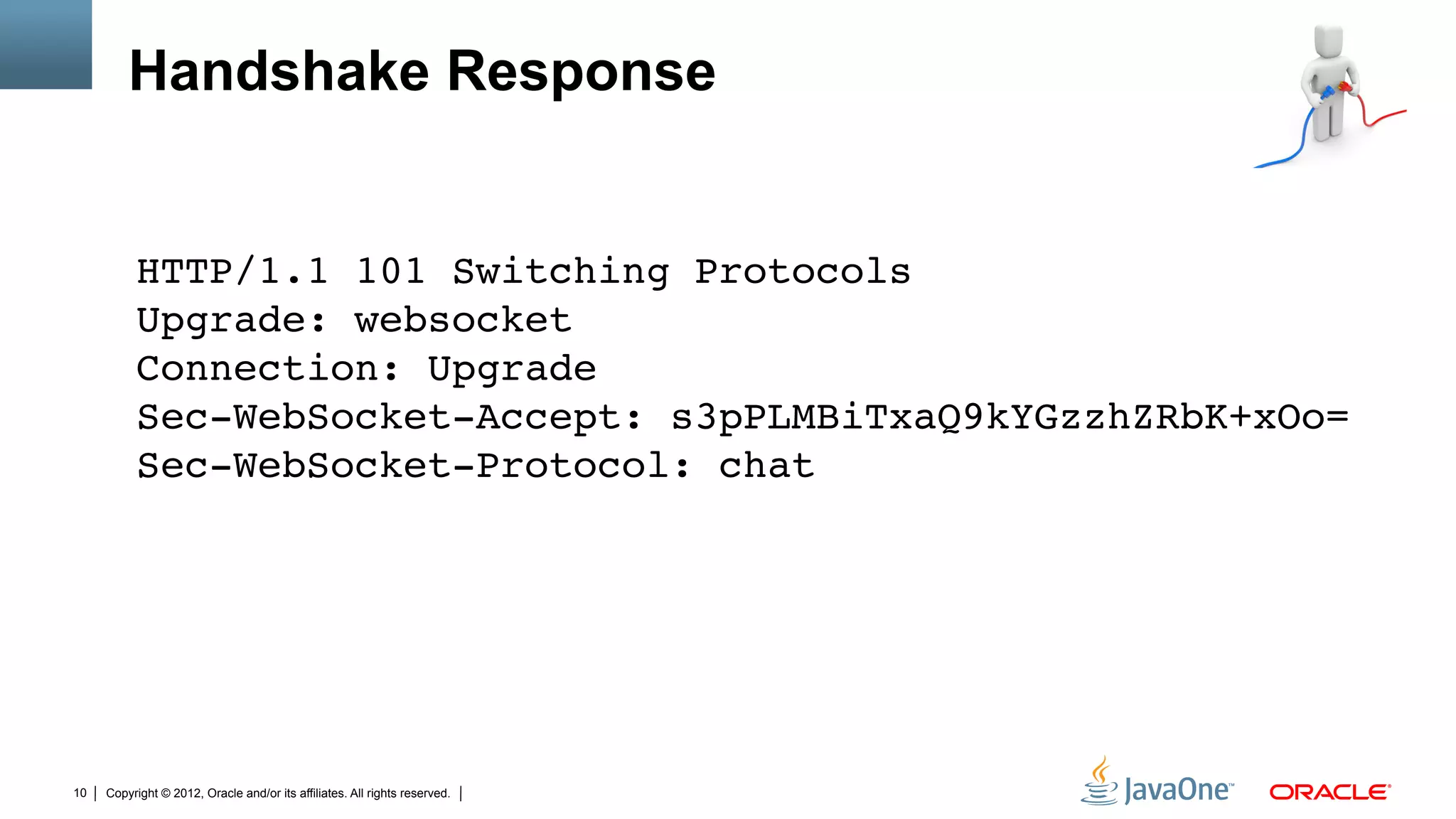 Handshake Response

HTTP/1.1 101 Switching Protocols
Upgrade: websocket
Connection: Upgrade
Sec-WebSocket-Accept: s3pPLMBiTxaQ9kYGzzhZRbK+xOo=
Sec-WebSocket-Protocol: chat

10 | Copyright © 2012, Oracle and/or its affiliates. All rights reserved. |

JavaOne™ ORACLE®